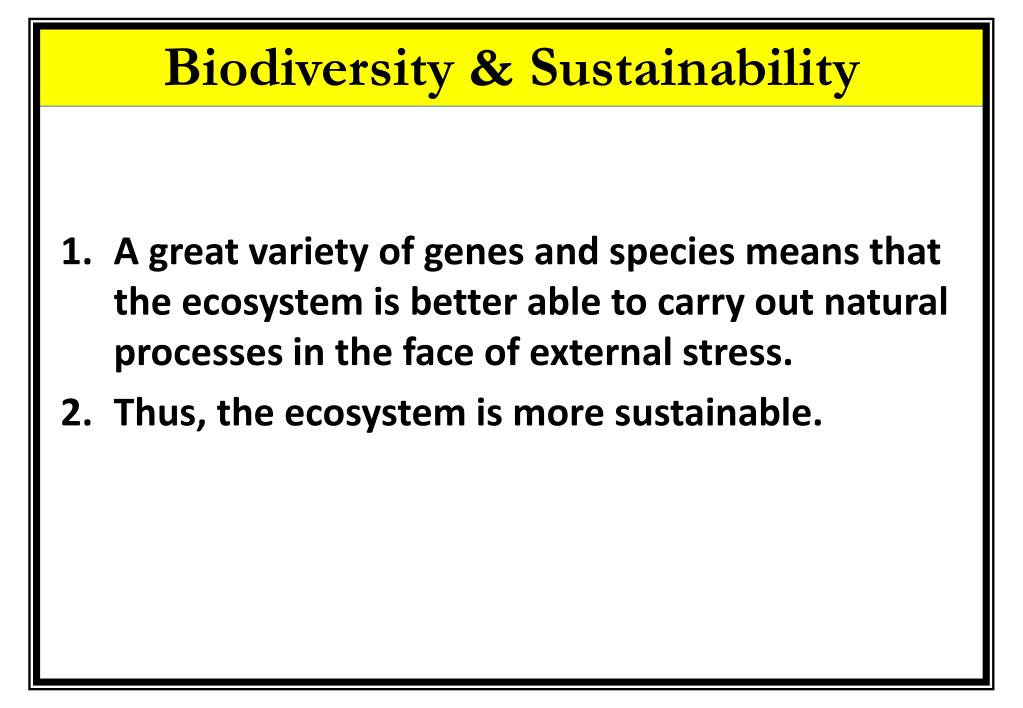 Biodiversity & Sustainability

1. A great variety of genes and species means that the ecosystem is better able to carry out natural processes in the face of external stress.
2. Thus, the ecosystem is more sustainable.